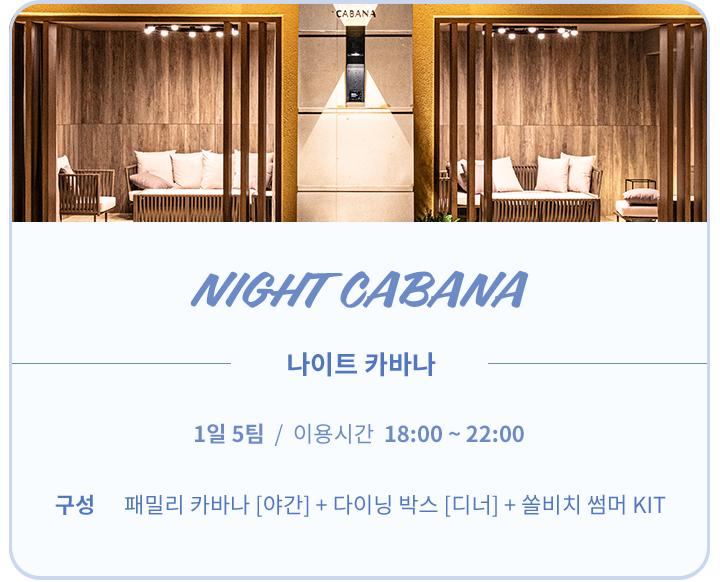 CABANA

NIGHT CABANA

나이트 카바나

1일 5팀 / 이용시간 18:00 ~ 22:00

구성 패밀리 카바나 [야간] + 다이닝 박스 [디너] + 쏠비치 썸머 KIT